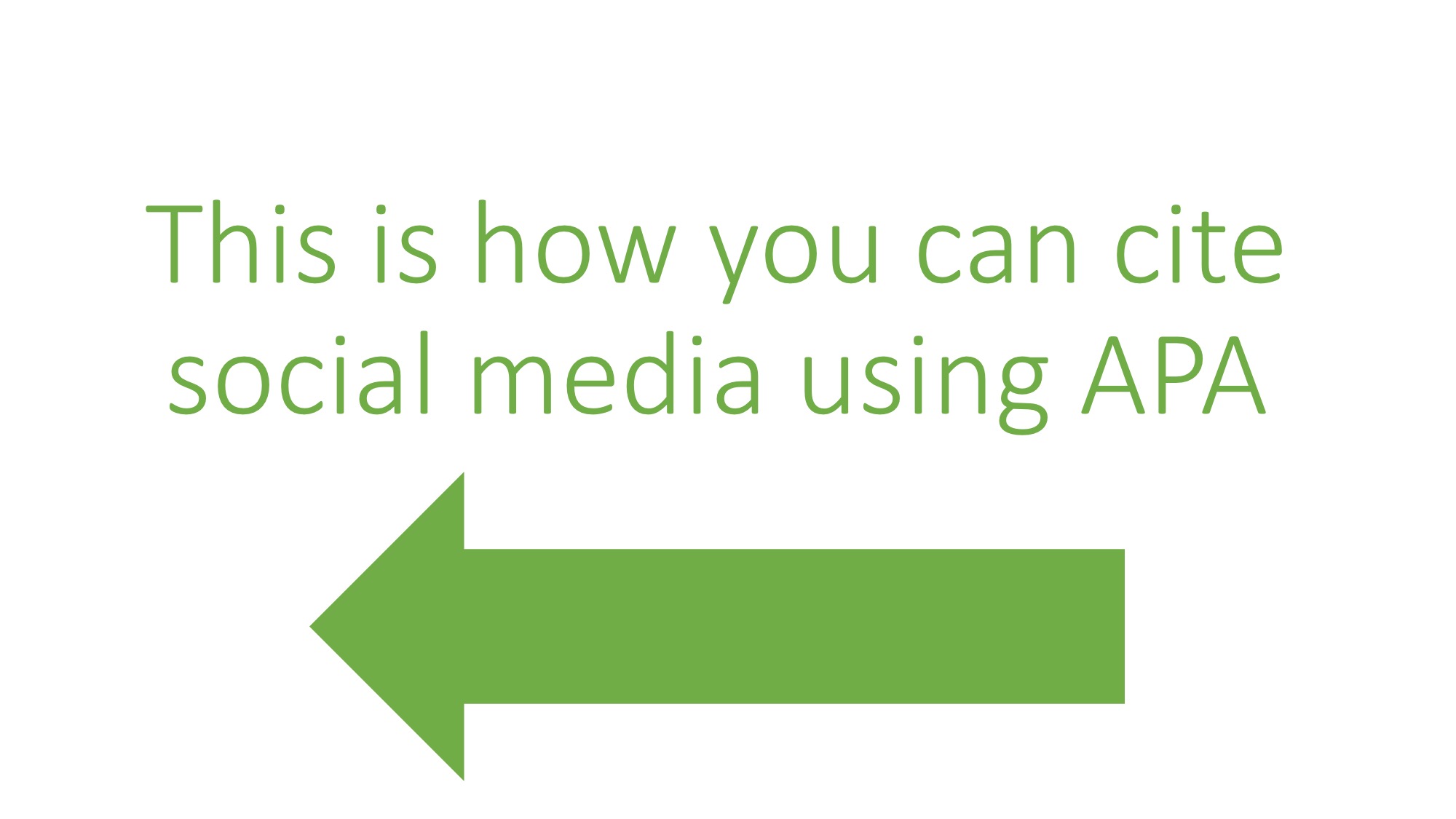 This is how you can cite social media using APA